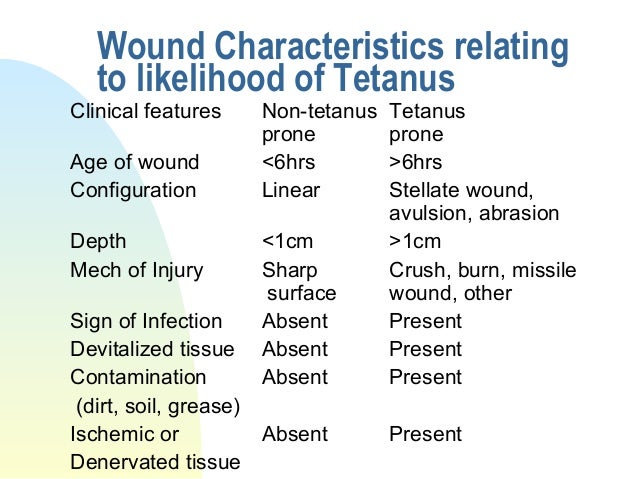 Wound Characteristics relating to likelihood of Tetanus

| Clinical features | Non-tetanus prone | Tetanus prone |
|---|---|---|
| Age of wound | <6hrs | >6hrs |
| Configuration | Linear | Stellate wound, avulsion, abrasion |
| Depth | <1cm | >1cm |
| Mech of Injury | Sharp surface | Crush, burn, missile wound, other |
| Sign of Infection | Absent | Present |
| Devitalized tissue | Absent | Present |
| Contamination (dirt, soil, grease) | Absent | Present |
| Ischemic or Denervated tissue | Absent | Present |